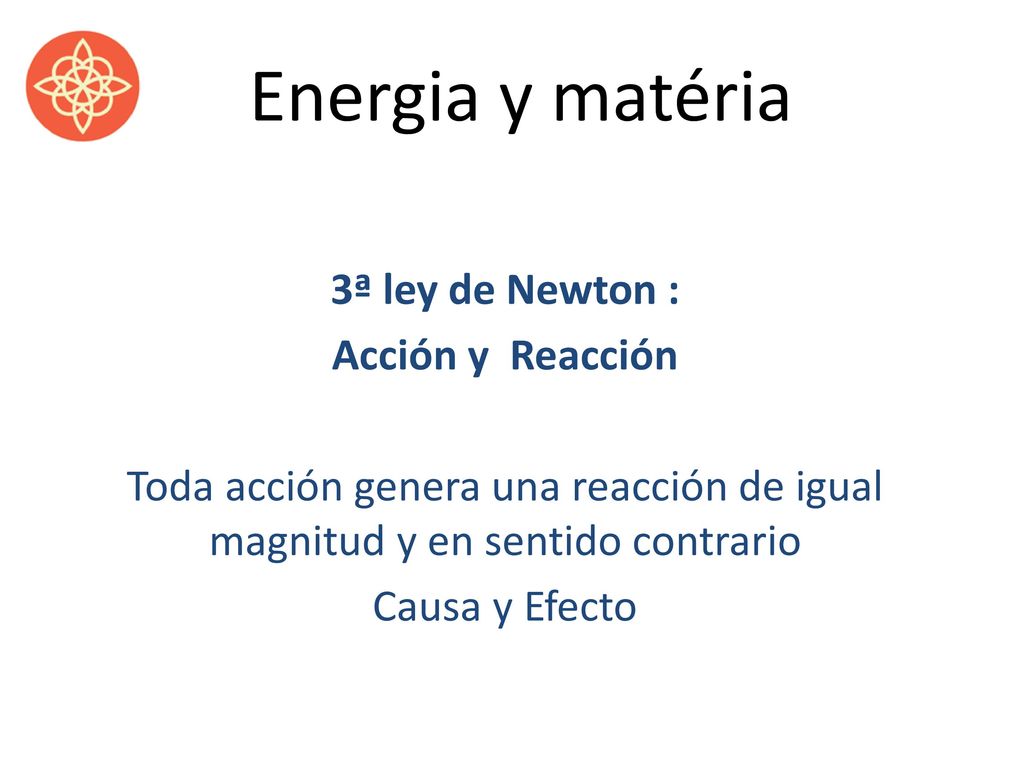 Energia y matéria

3ª ley de Newton :
Acción y  Reacción

Toda acción genera una reacción de igual magnitud y en sentido contrario
Causa y Efecto